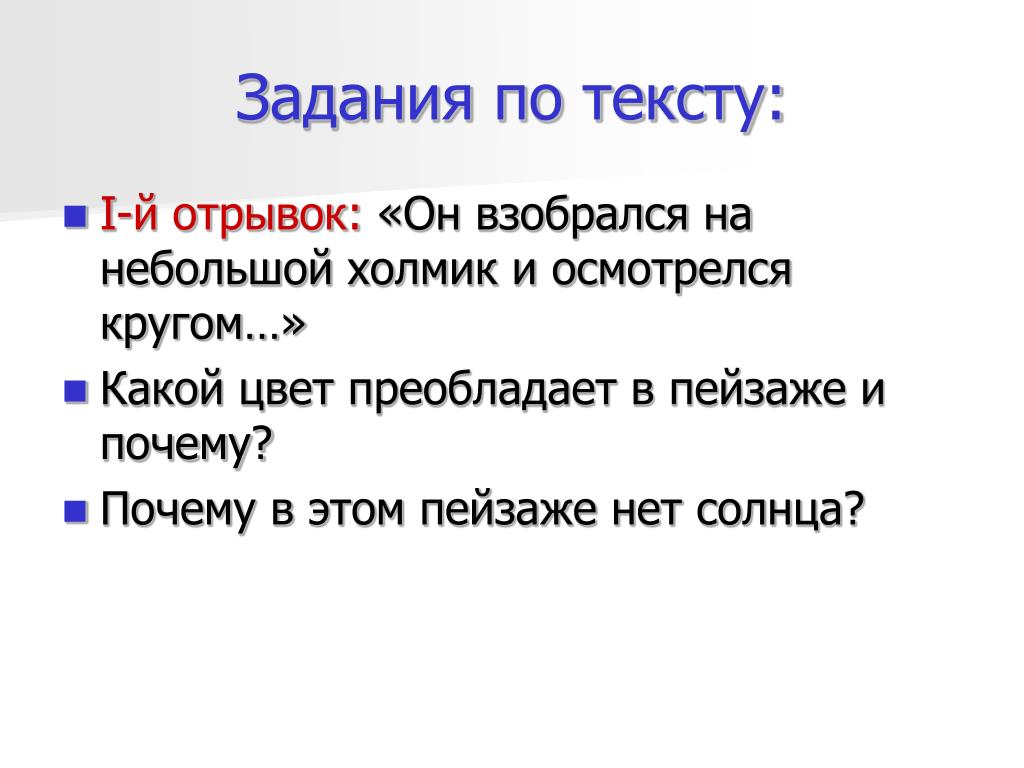 Задания по тексту:

I-й отрывок: «Он взобрался на небольшой холмик и осмотрелся кругом…»

Какой цвет преобладает в пейзаже и почему?

Почему в этом пейзаже нет солнца?